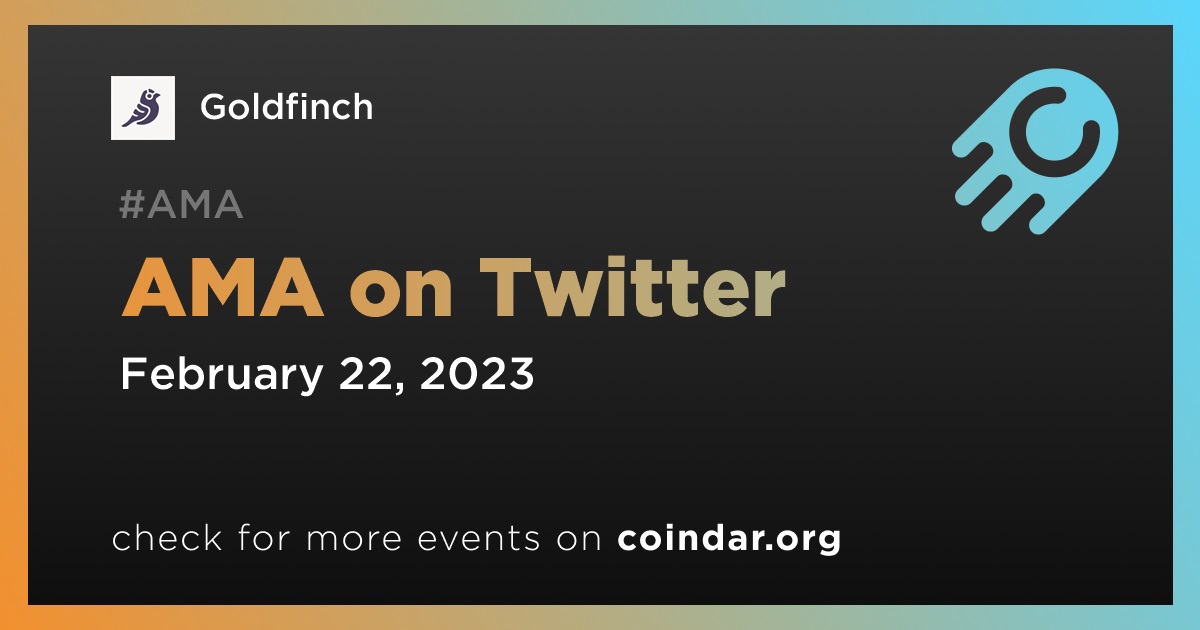 Goldfinch

#AMA

AMA on Twitter

February 22, 2023

check for more events on coindar.org